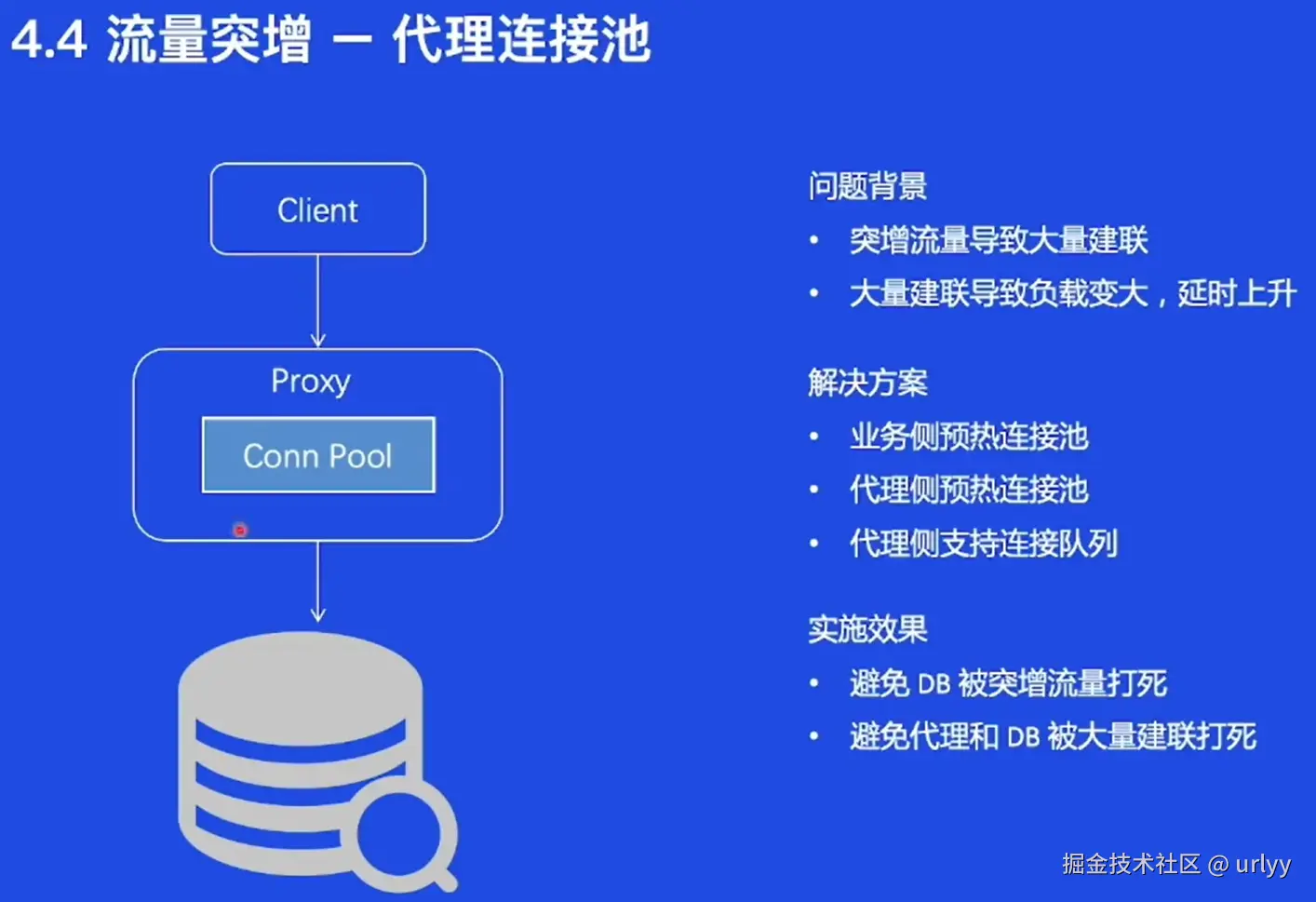 4.4 流量突增 – 代理连接池

Client

Proxy

Conn Pool

问题背景

• 突增流量导致大量建联

• 大量建联导致负载变大，延时上升

解决方案

• 业务侧预热连接池

• 代理侧预热连接池

• 代理侧支持连接队列

实施效果

• 避免 DB 被突增流量打死

• 避免代理和 DB 被大量建联打死

掘金技术社区 @ urlyy